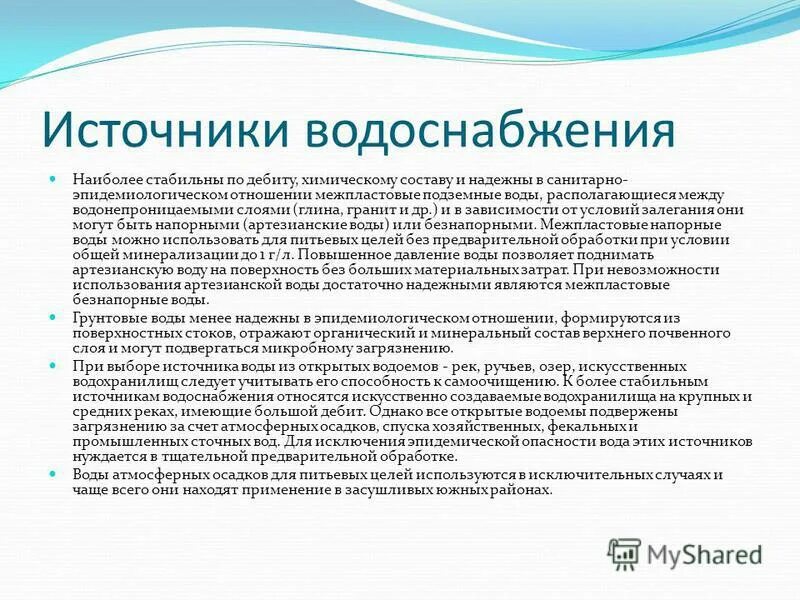 Источники водоснабжения

Наиболее стабильны по дебиту, химическому составу и надежны в санитарно-эпидемиологическом отношении межпластовые подземные воды, располагающиеся между водонепроницаемыми слоями (глина, гранит и др.) и в зависимости от условий залегания они могут быть напорными (артезианские воды) или безнапорными. Межпластовые напорные воды можно использовать для питьевых целей без предварительной обработки при условии общей минерализации до 1 г/л. Повышенное давление воды позволяет поднимать артезианскую воду на поверхность без больших материальных затрат. При невозможности использования артезианской воды достаточно надежными являются межпластовые безнапорные воды.

Грунтовые воды менее надежны в эпидемиологическом отношении, формируются из поверхностных стоков, отражают органический и минеральный состав верхнего почвенного слоя и могут подвергаться микробному загрязнению.

При выборе источника воды из открытых водоемов - рек, ручьев, озер, искусственных водохранилищ следует учитывать его способность к самоочищению. К более стабильным источникам водоснабжения относятся искусственно создаваемые водохранилища на крупных и средних реках, имеющие большой дебит. Однако все открытые водоемы подвержены загрязнению за счет атмосферных осадков, спуска хозяйственных, фекальных и промышленных сточных вод. Для исключения эпидемической опасности вода этих источников нуждается в тщательной предварительной обработке.

Воды атмосферных осадков для питьевых целей используются в исключительных случаях и чаще всего они находят применение в засушливых южных районах.

MyShared